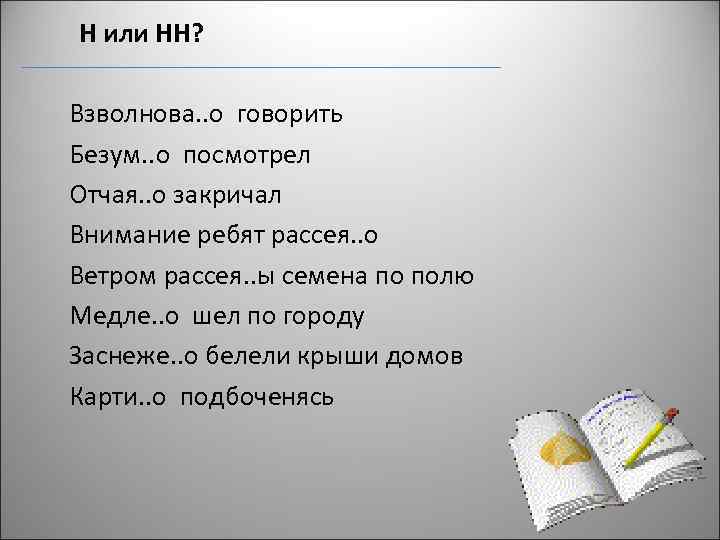 Н или НН?

Взволнова..о говорить
Безум..о посмотрел
Отчая..о закричал
Внимание ребят рассея..о
Ветром рассея..ы семена по полю
Медле..о шел по городу
Заснеже..о белели крыши домов
Карти..о подбоченясь